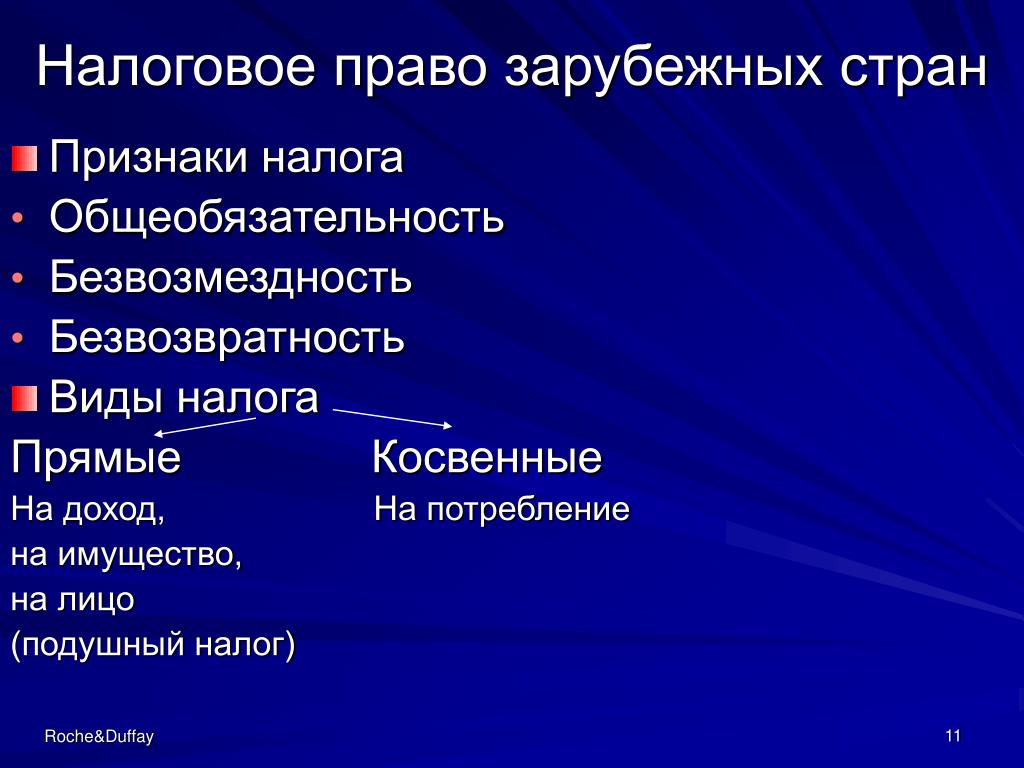 Налоговое право зарубежных стран

Признаки налога
• Общеобязательность
• Безвозмездность
• Безвозвратность

Виды налога

Прямые

На доход,
на имущество,
на лицо
(подушный налог)

Косвенные

На потребление

Roche&Duffay

11